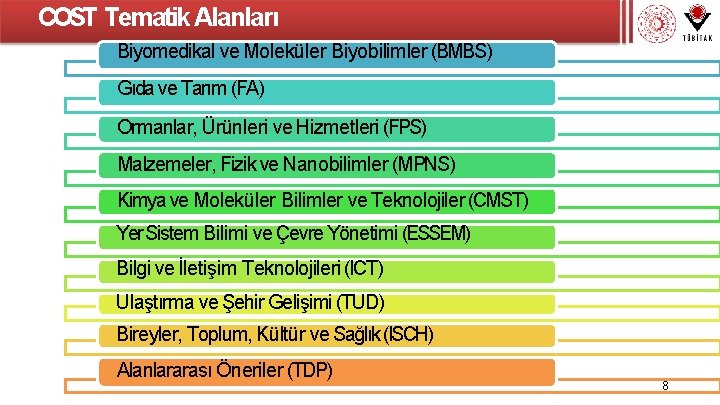 COST Tematik Alanları

TÜBİTAK

Biyomedikal ve Moleküler Biyobilimler (BMBS)

Gıda ve Tarım (FA)

Ormanlar, Ürünleri ve Hizmetleri (FPS)

Malzemeler, Fizik ve Nanobilimler (MPNS)

Kimya ve Moleküler Bilimler ve Teknolojiler (CMST)

Yer Sistem Bilimi ve Çevre Yönetimi (ESSEM)

Bilgi ve İletişim Teknolojileri (ICT)

Ulaştırma ve Şehir Gelişimi (TUD)

Bireyler, Toplum, Kültür ve Sağlık (ISCH)

Alanlararası Öneriler (TDP)

8